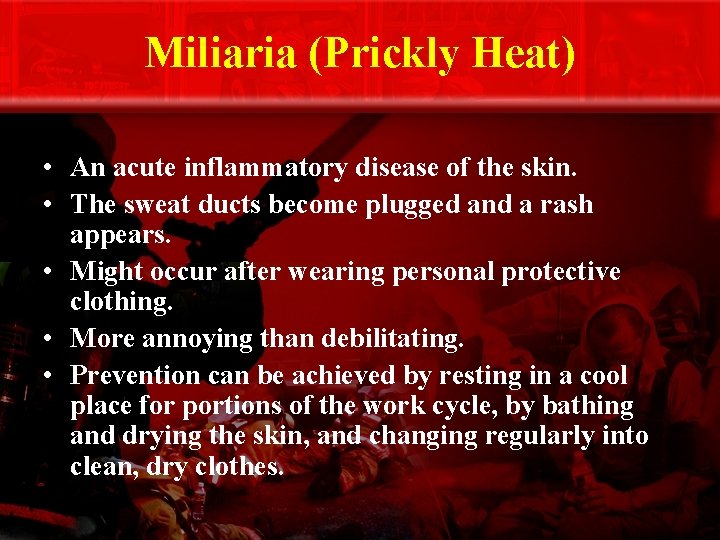 Miliaria (Prickly Heat)

• An acute inflammatory disease of the skin.
• The sweat ducts become plugged and a rash appears.
• Might occur after wearing personal protective clothing.
• More annoying than debilitating.
• Prevention can be achieved by resting in a cool place for portions of the work cycle, by bathing and drying the skin, and changing regularly into clean, dry clothes.